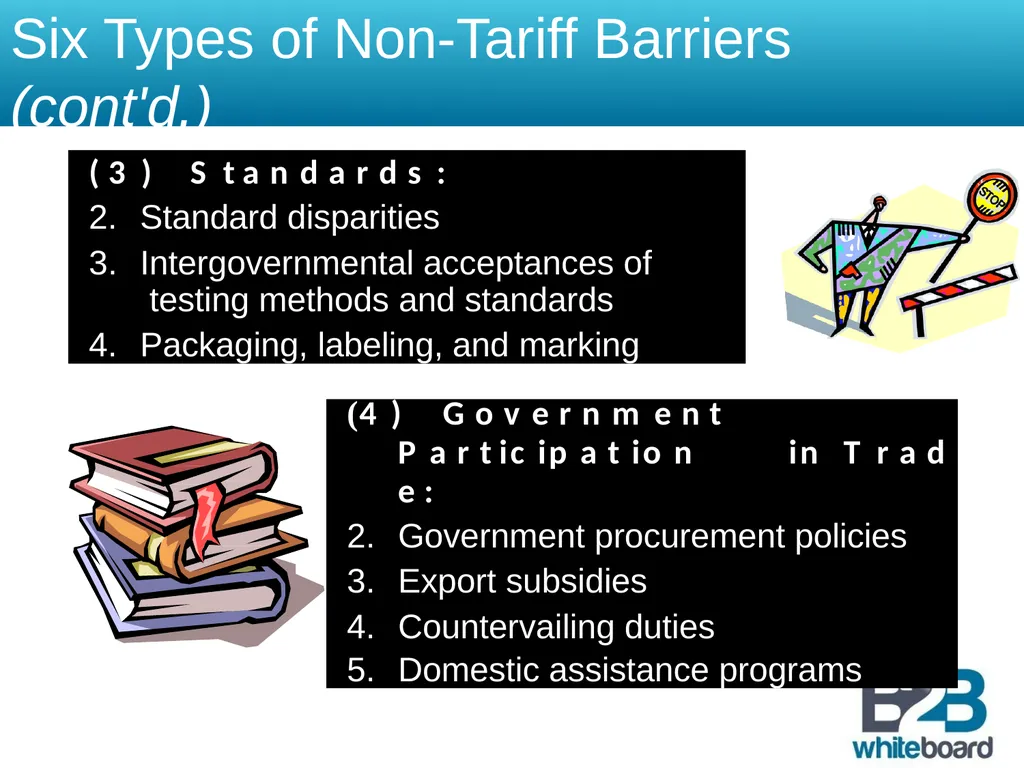 Six Types of Non-Tariff Barriers (cont'd.)

(3) Standards:
2. Standard disparities
3. Intergovernmental acceptances of testing methods and standards
4. Packaging, labeling, and marking

STOP

(4) Government Participation in Trade:
2. Government procurement policies
3. Export subsidies
4. Countervailing duties
5. Domestic assistance programs

B2B whiteboard